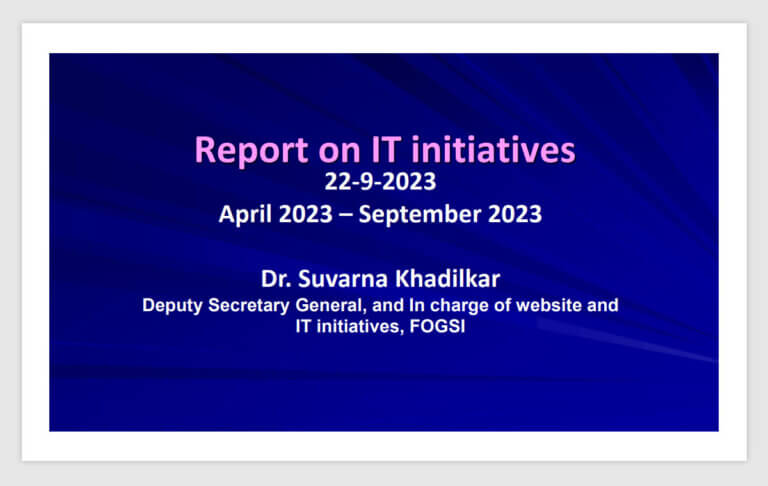 Report on IT initiatives
22-9-2023
April 2023 – September 2023

Dr. Suvarna Khadilkar
Deputy Secretary General, and In charge of website and IT initiatives, FOGSI